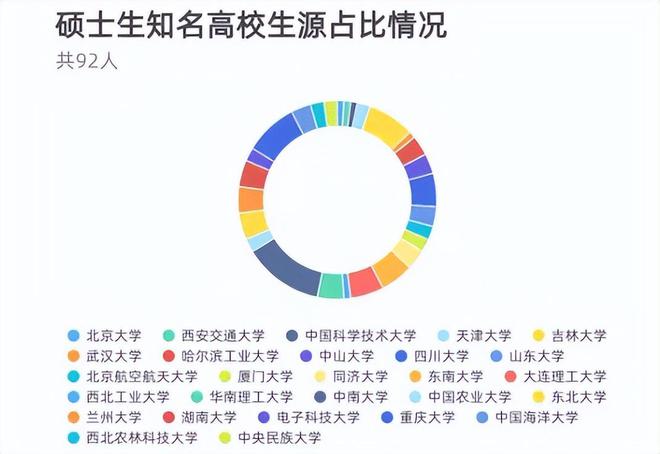 硕士生知名高校生源占比情况

共92人

北京大学
西安交通大学
中国科学技术大学
天津大学
吉林大学
武汉大学
哈尔滨工业大学
中山大学
四川大学
山东大学
北京航空航天大学
厦门大学
同济大学
东南大学
大连理工大学
西北工业大学
华南理工大学
中南大学
中国农业大学
东北大学
兰州大学
湖南大学
电子科技大学
重庆大学
中国海洋大学
西北农林科技大学
中央民族大学